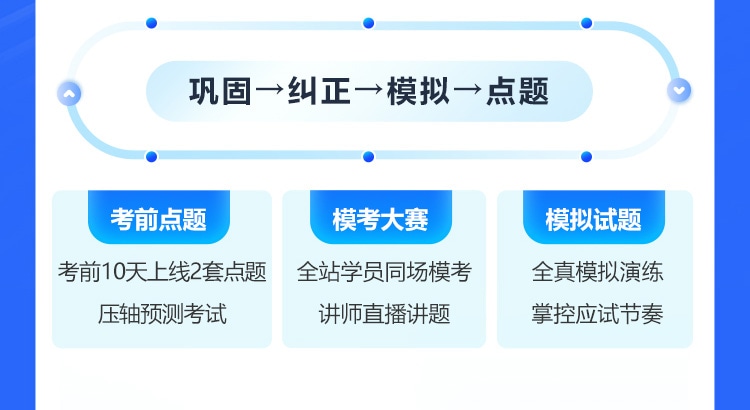 巩固→纠正→模拟→点题

考前点题

考前10天上线2套点题

压轴预测考试

模考大赛

全站学员同场模考

讲师直播讲题

模拟试题

全真模拟演练

掌控应试节奏